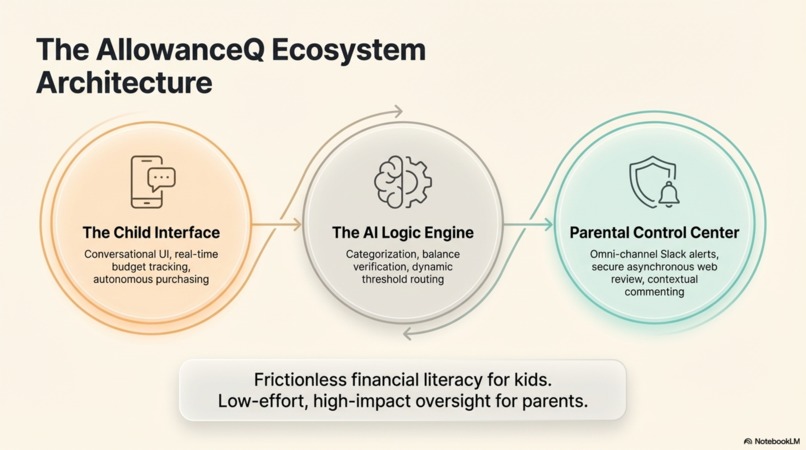 The AllowanceQ Ecosystem Architecture

The Child Interface

Conversational UI, real-time budget tracking, autonomous purchasing

The AI Logic Engine

Categorization, balance verification, dynamic threshold routing

Parental Control Center

Omni-channel Slack alerts, secure asynchronous web review, contextual commenting

Frictionless financial literacy for kids.
Low-effort, high-impact oversight for parents.

NotebookLM